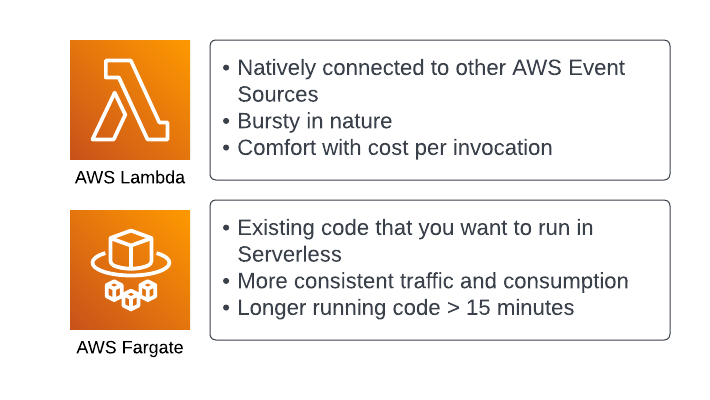 AWS Lambda

• Natively connected to other AWS Event Sources
• Bursty in nature
• Comfort with cost per invocation

AWS Fargate

• Existing code that you want to run in Serverless
• More consistent traffic and consumption
• Longer running code > 15 minutes